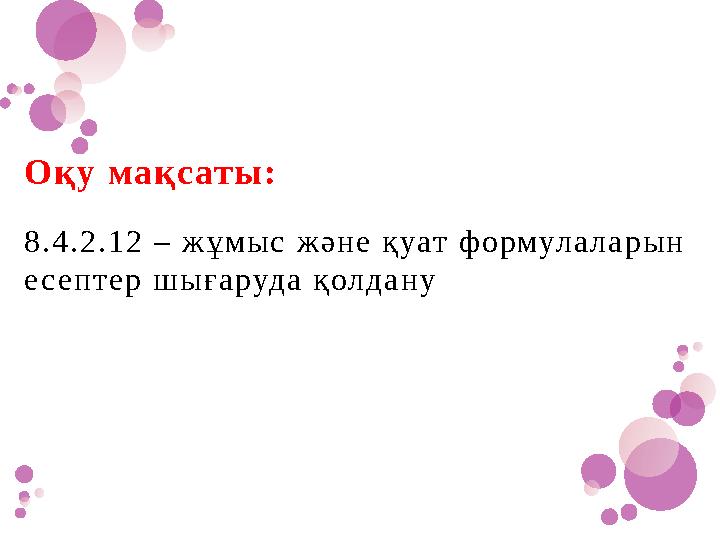 Оқу мақсаты:

8.4.2.12 – жұмыс және қуат формулаларын есептер шығаруда қолдану